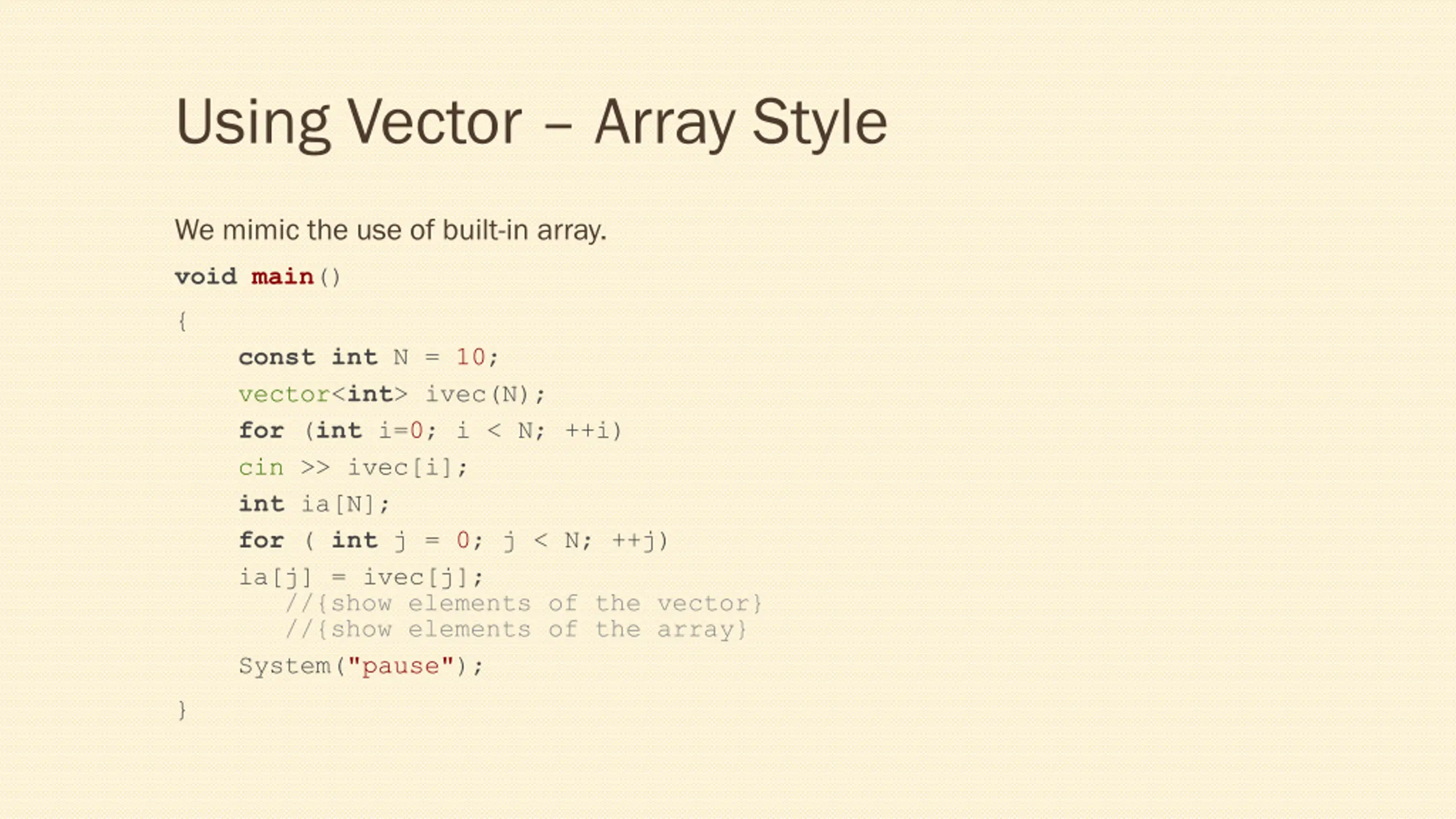 Using Vector – Array Style

We mimic the use of built-in array.

void main()

{

const int N = 10;

vector<int> ivec(N);

for (int i=0; i < N; ++i)

cin >> ivec[i];

int ia[N];

for ( int j = 0; j < N; ++j)

ia[j] = ivec[j];
//{show elements of the vector}
//{show elements of the array}

System("pause");

}